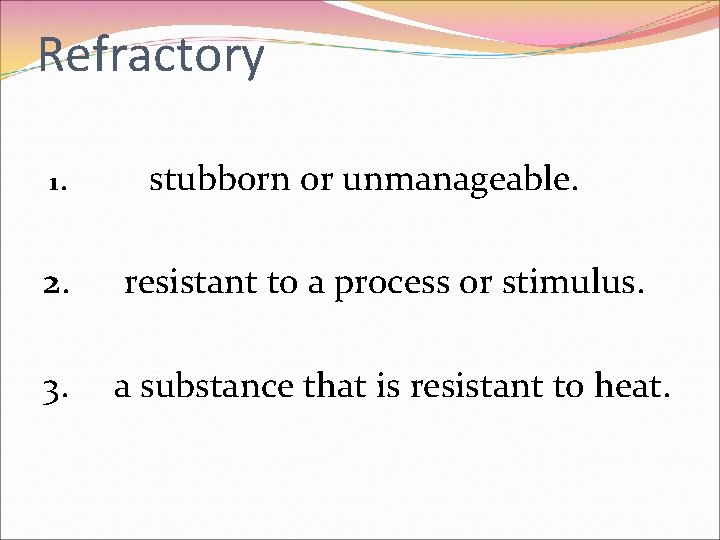 Refractory

1. stubborn or unmanageable.

2. resistant to a process or stimulus.

3. a substance that is resistant to heat.